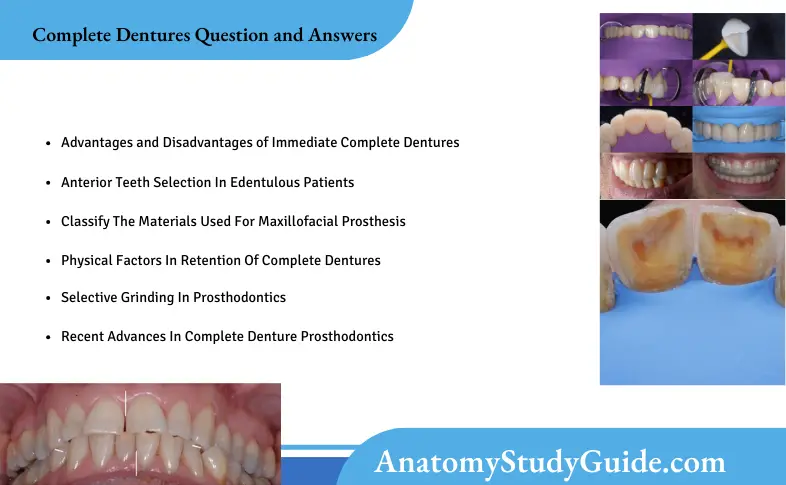 Complete Dentures Question and Answers

- Advantages and Disadvantages of Immediate Complete Dentures
- Anterior Teeth Selection In Edentulous Patients
- Classify The Materials Used For Maxillofacial Prosthesis
- Physical Factors In Retention Of Complete Dentures
- Selective Grinding In Prosthodontics
- Recent Advances In Complete Denture Prosthodontics

AnatomyStudyGuide.com